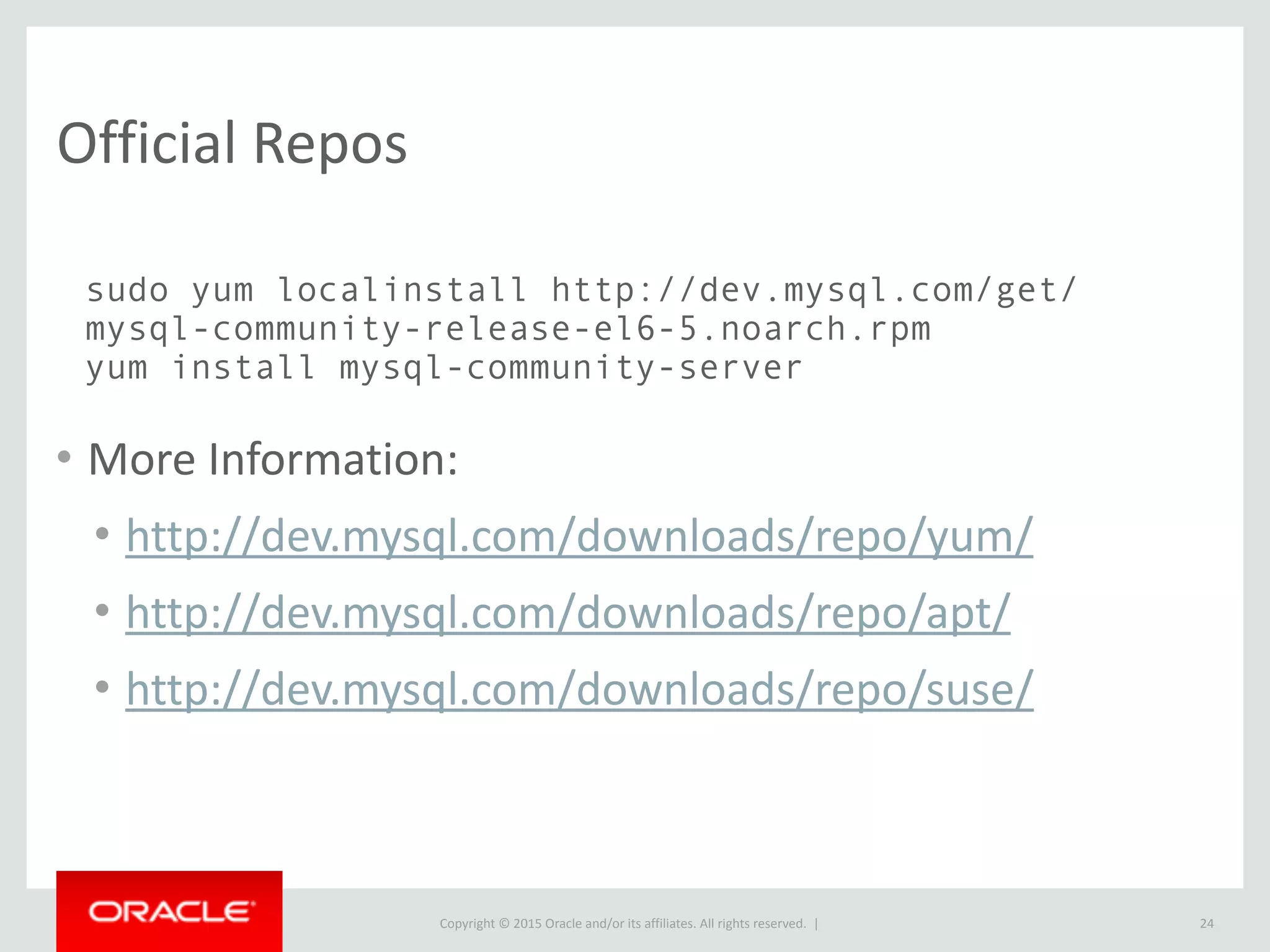 Official Repos

sudo yum localinstall http://dev.mysql.com/get/
mysql-community-release-el6-5.noarch.rpm
yum install mysql-community-server

• More Information:
  • http://dev.mysql.com/downloads/repo/yum/
  • http://dev.mysql.com/downloads/repo/apt/
  • http://dev.mysql.com/downloads/repo/suse/

ORACLE

Copyright © 2015 Oracle and/or its affiliates. All rights reserved. |

24